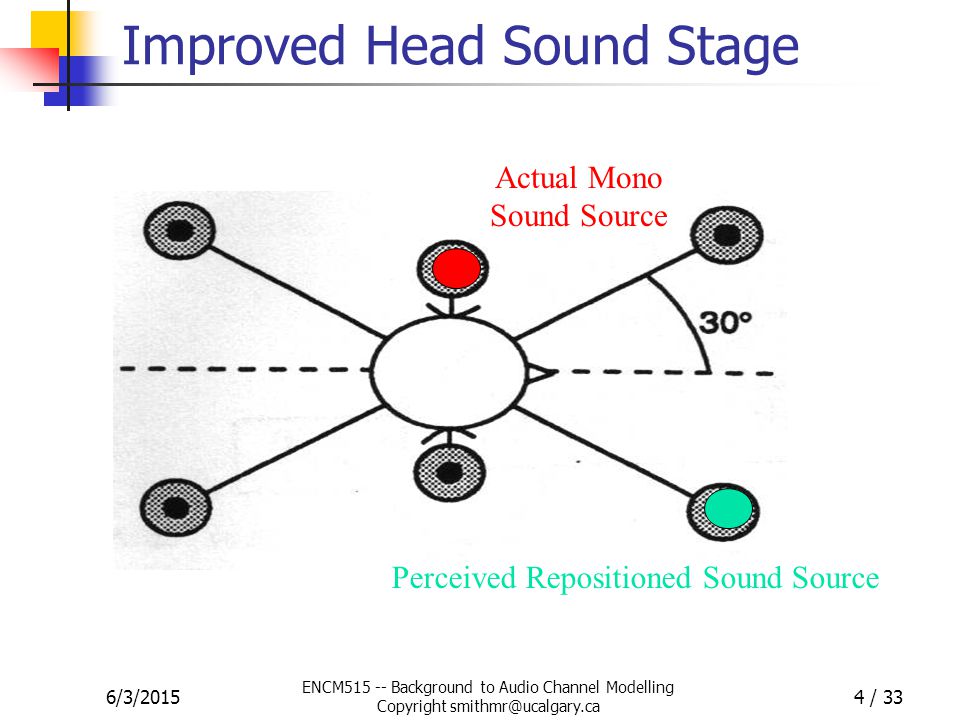 Improved Head Sound Stage

Actual Mono Sound Source

30°

Perceived Repositioned Sound Source

6/3/2015

ENCM515 -- Background to Audio Channel Modelling
Copyright smithmr@ucalgary.ca

4 / 33